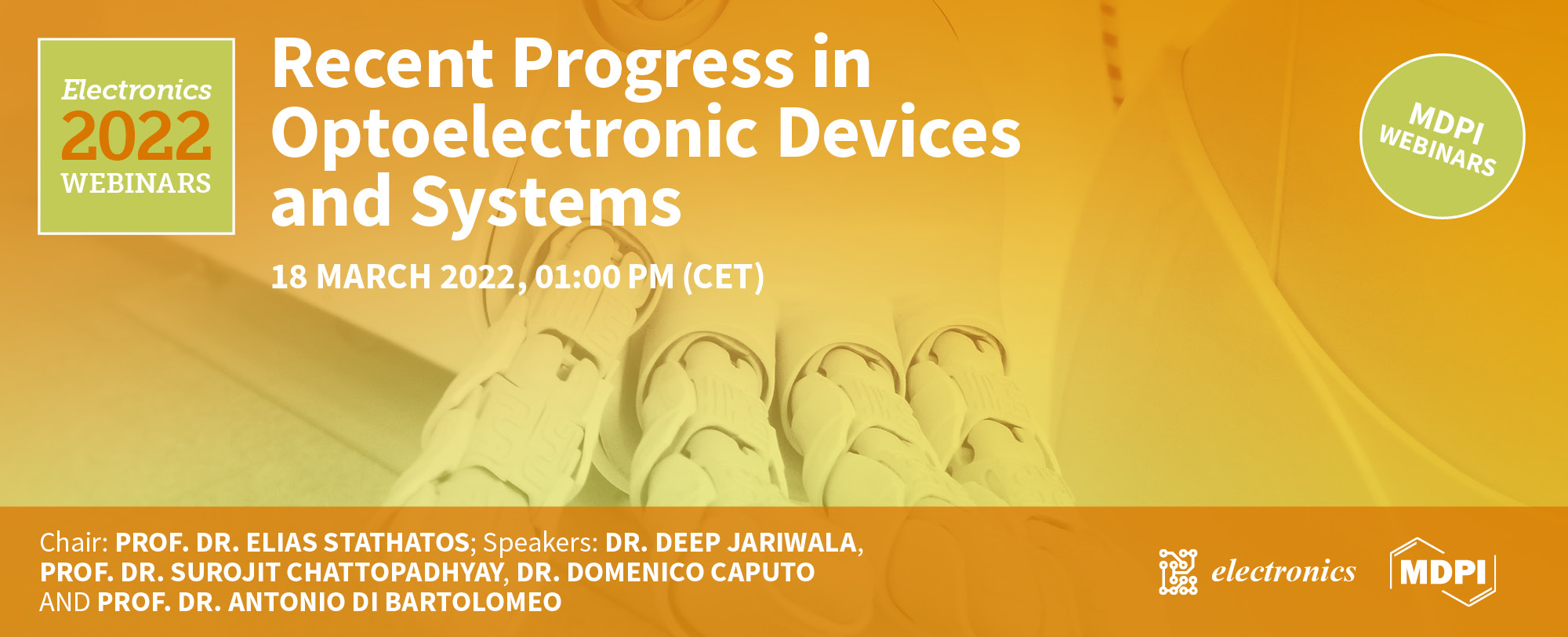 Electronics
2022
WEBINARS

Recent Progress in Optoelectronic Devices and Systems

18 MARCH 2022, 01:00 PM (CET)

MDPI WEBINARS

Chair: PROF. DR. ELIAS STATHATOS; Speakers: DR. DEEP JARIWALA, PROF. DR. SUROJIT CHATTOPADHYAY, DR. DOMENICO CAPUTO AND PROF. DR. ANTONIO DI BARTOLOMEO

electronics

MDPI